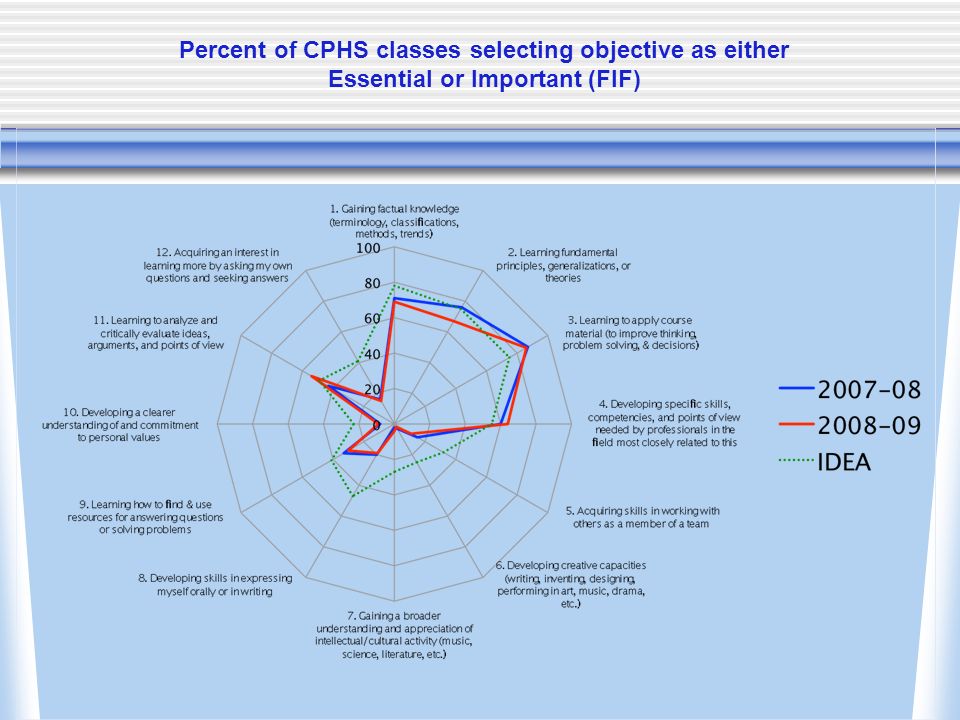 Percent of CPHS classes selecting objective as either Essential or Important (FIF)

1. Gaining factual knowledge (terminology, classifications, methods, trends)

2. Learning fundamental principles, generalizations, or theories

3. Learning to apply course material (to improve thinking, problem solving, & decisions)

4. Developing specific skills, competencies, and points of view needed by professionals in the field most closely related to this

5. Acquiring skills in working with others as a member of a team

6. Developing creative capacities (writing, inventing, designing, performing in art, music, drama, etc.)

7. Gaining a broader understanding and appreciation of intellectual/cultural activity (music, science, literature, etc.)

8. Developing skills in expressing myself orally or in writing

9. Learning how to find & use resources for answering questions or solving problems

10. Developing a clearer understanding of and commitment to personal values

11. Learning to analyze and critically evaluate ideas, arguments, and points of view

12. Acquiring an interest in learning more by asking my own questions and seeking answers

100
80
60
40
20
0

2007-08
2008-09
IDEA